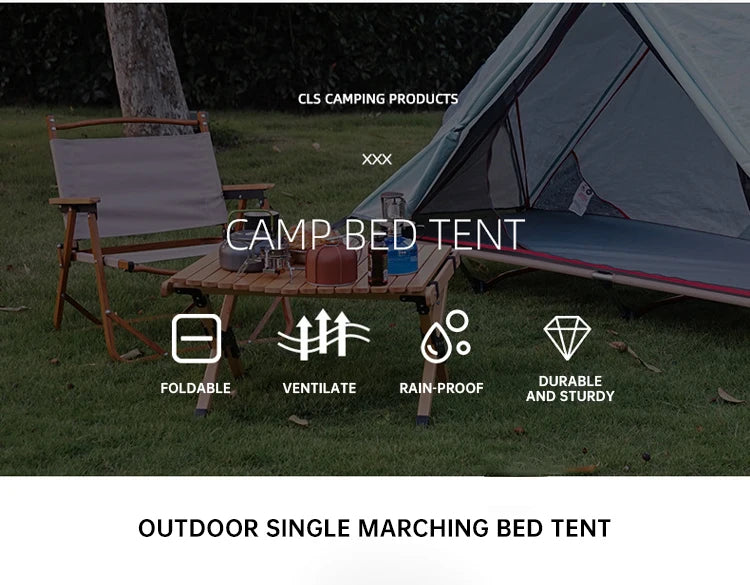 CLS CAMPING PRODUCTS

XXX

CAMP BED TENT

FOLDABLE

VENTILATE

RAIN-PROOF

DURABLE AND STURDY

OUTDOOR SINGLE MARCHING BED TENT